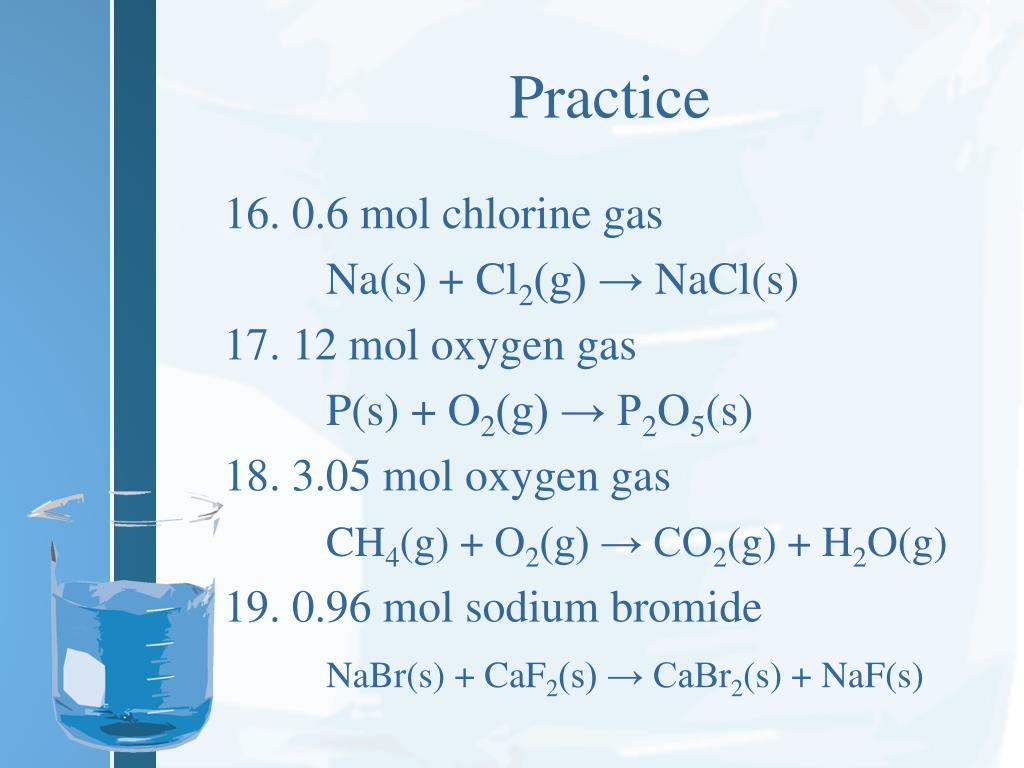 Practice

16. 0.6 mol chlorine gas

$Na(s) + Cl_2(g) \rightarrow NaCl(s)$

17. 12 mol oxygen gas

$P(s) + O_2(g) \rightarrow P_2O_5(s)$

18. 3.05 mol oxygen gas

$CH_4(g) + O_2(g) \rightarrow CO_2(g) + H_2O(g)$

19. 0.96 mol sodium bromide

$NaBr(s) + CaF_2(s) \rightarrow CaBr_2(s) + NaF(s)$